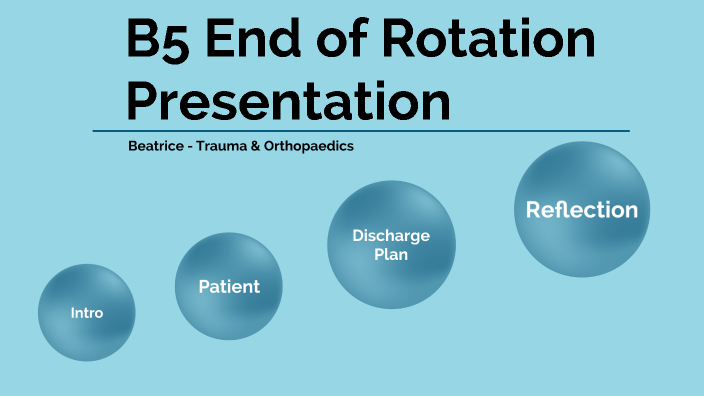 B5 End of Rotation Presentation

Beatrice - Trauma & Orthopaedics

Intro

Patient

Discharge Plan

Reflection